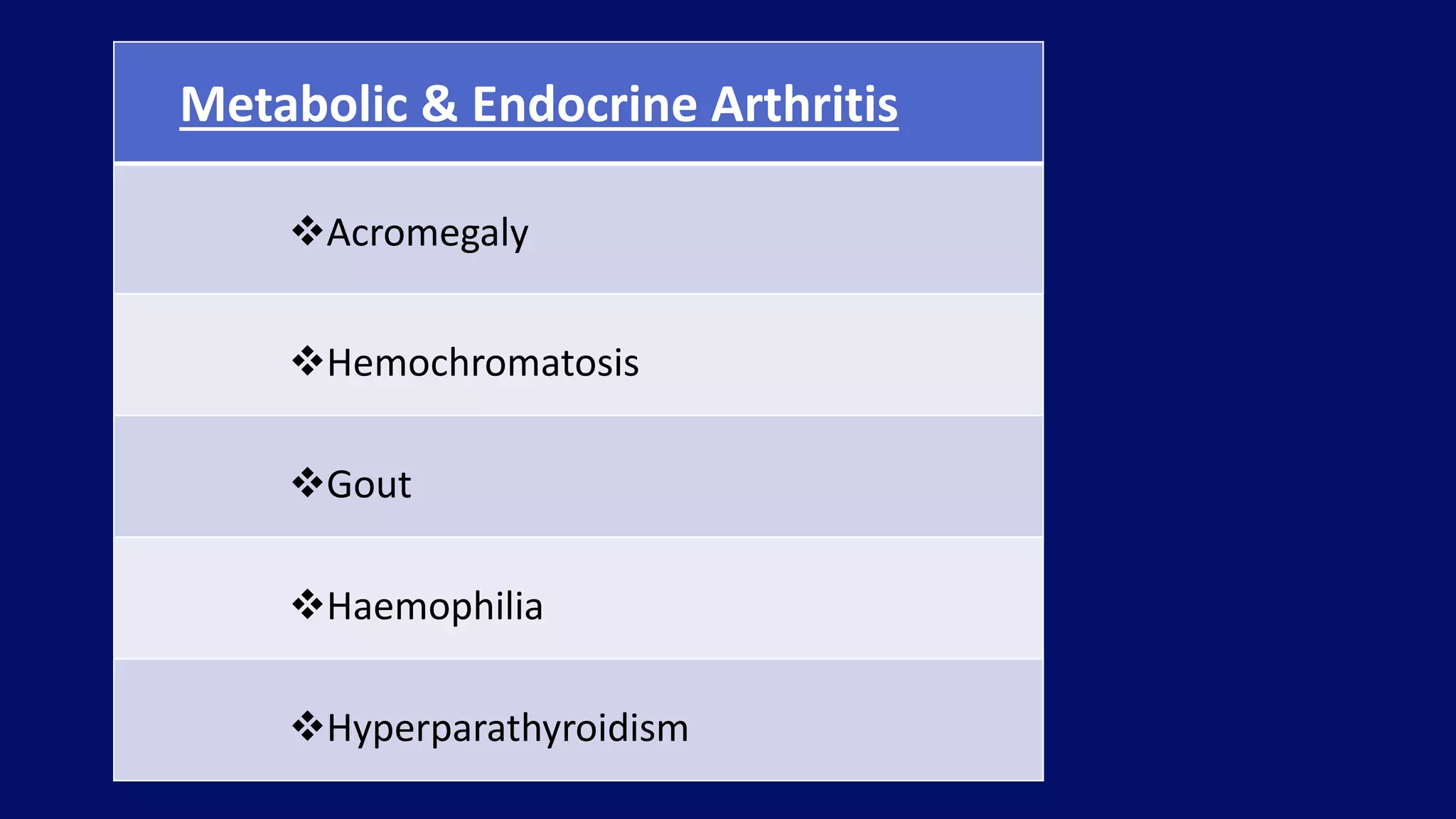 | Metabolic & Endocrine Arthritis |
|---|
| ❖Acromegaly |
| ❖Hemochromatosis |
| ❖Gout |
| ❖Haemophilia |
| ❖Hyperparathyroidism |